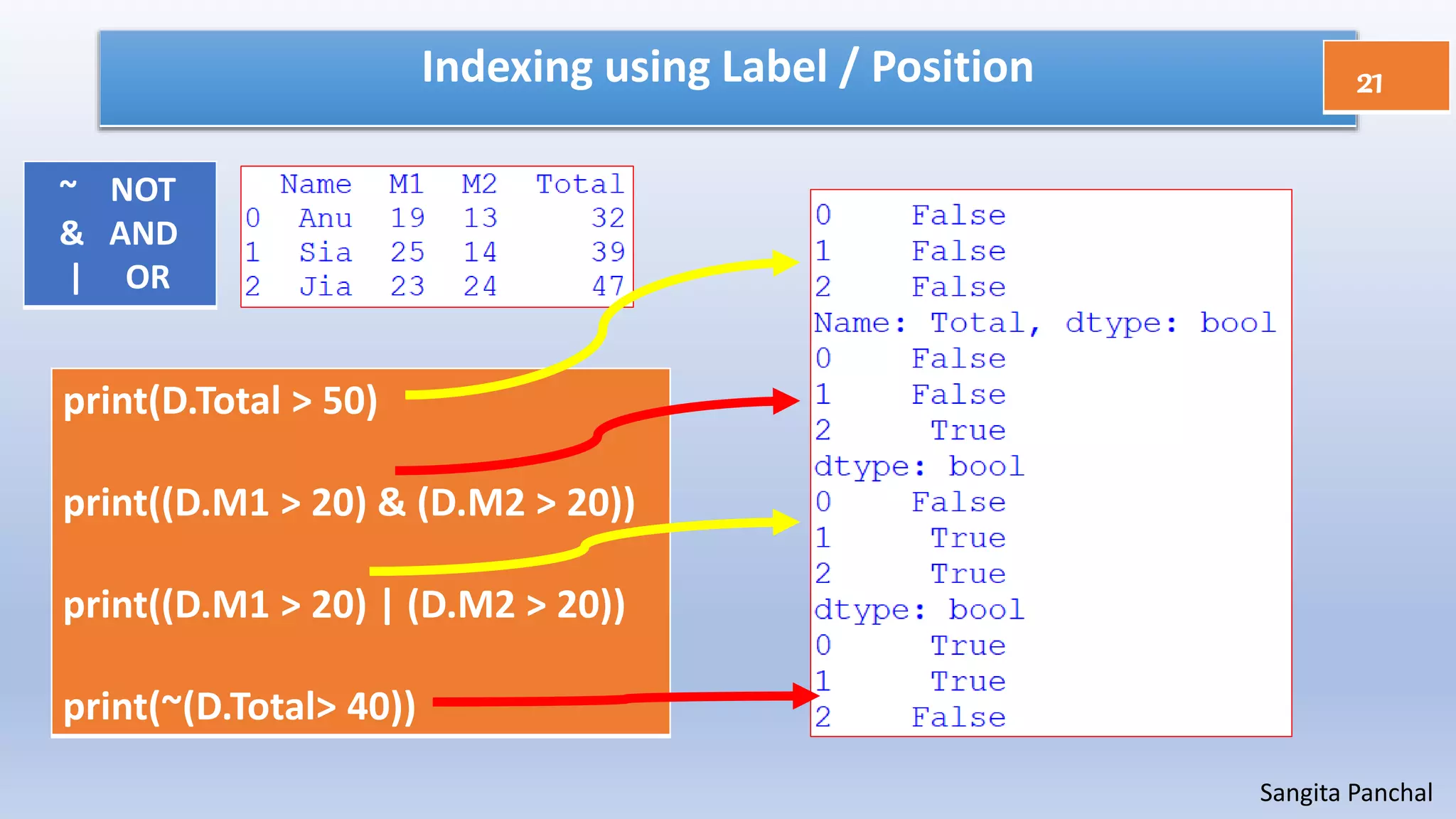 Indexing using Label / Position

21

~ NOT
& AND
| OR

| | Name | M1 | M2 | Total |
|---|---|---|---|---|
| 0 | Anu | 19 | 13 | 32 |
| 1 | Sia | 25 | 14 | 39 |
| 2 | Jia | 23 | 24 | 47 |

print(D.Total > 50)

print((D.M1 > 20) & (D.M2 > 20))

print((D.M1 > 20) | (D.M2 > 20))

print(~(D.Total> 40))

0 False
1 False
2 False
Name: Total, dtype: bool
0 False
1 False
2 True
dtype: bool
0 False
1 True
2 True
dtype: bool
0 True
1 True
2 False

Sangita Panchal